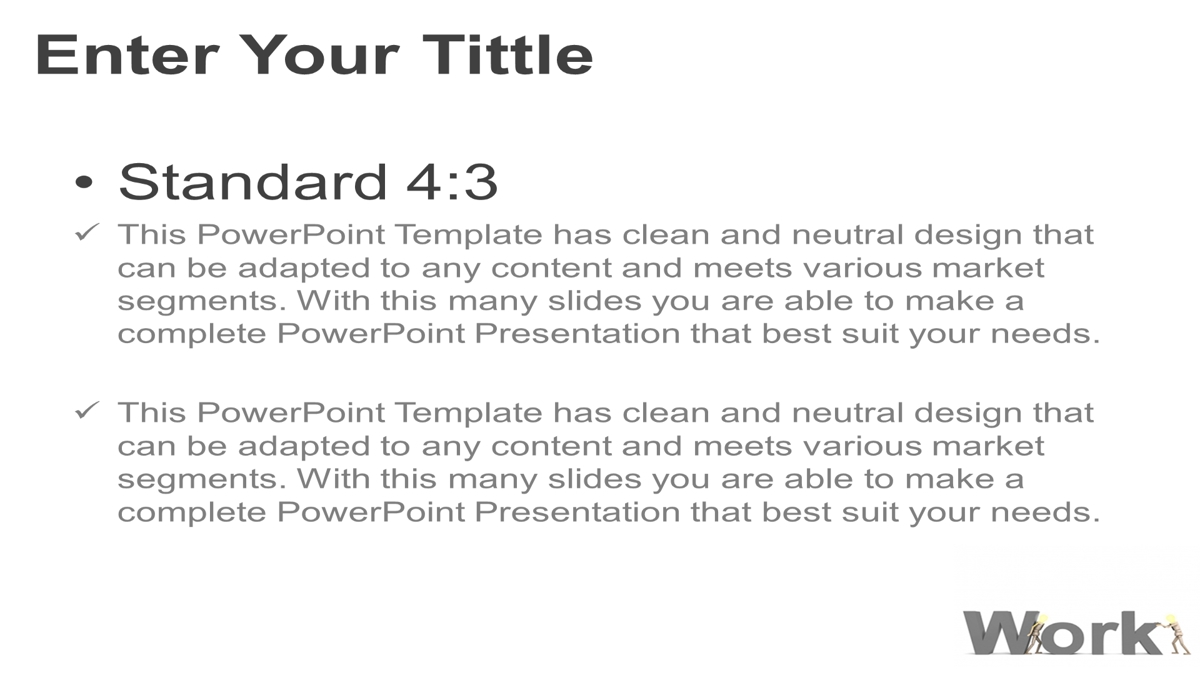 Enter Your Tittle

• Standard 4:3

✓ This PowerPoint Template has clean and neutral design that can be adapted to any content and meets various market segments. With this many slides you are able to make a complete PowerPoint Presentation that best suit your needs.

✓ This PowerPoint Template has clean and neutral design that can be adapted to any content and meets various market segments. With this many slides you are able to make a complete PowerPoint Presentation that best suit your needs.

Work